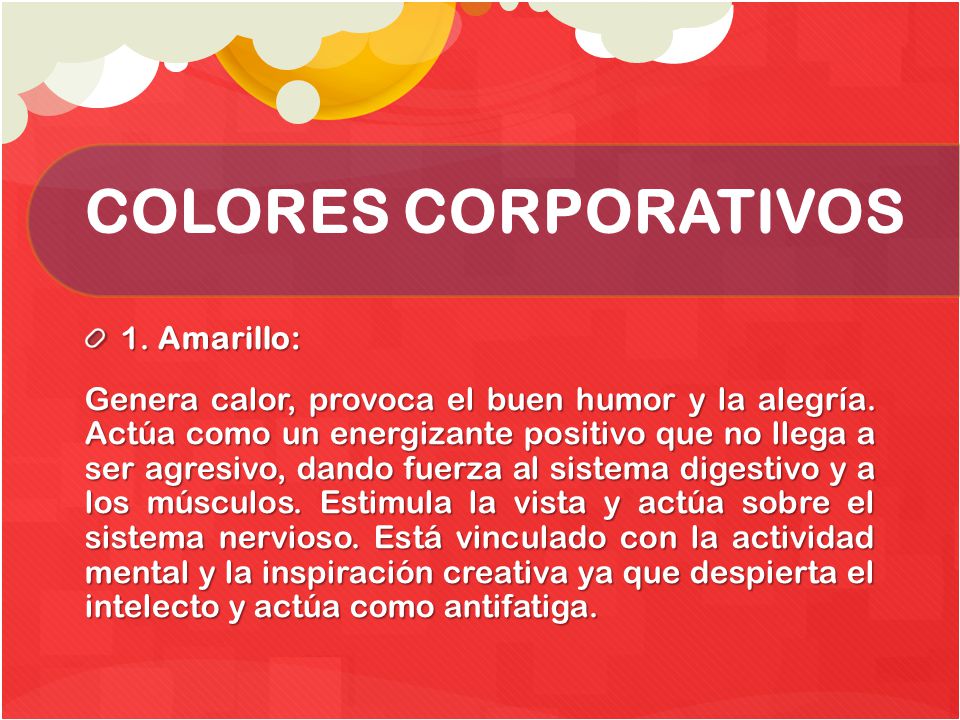 COLORES CORPORATIVOS

1. Amarillo:

Genera calor, provoca el buen humor y la alegría. Actúa como un energizante positivo que no llega a ser agresivo, dando fuerza al sistema digestivo y a los músculos. Estimula la vista y actúa sobre el sistema nervioso. Está vinculado con la actividad mental y la inspiración creativa ya que despierta el intelecto y actúa como antifatiga.